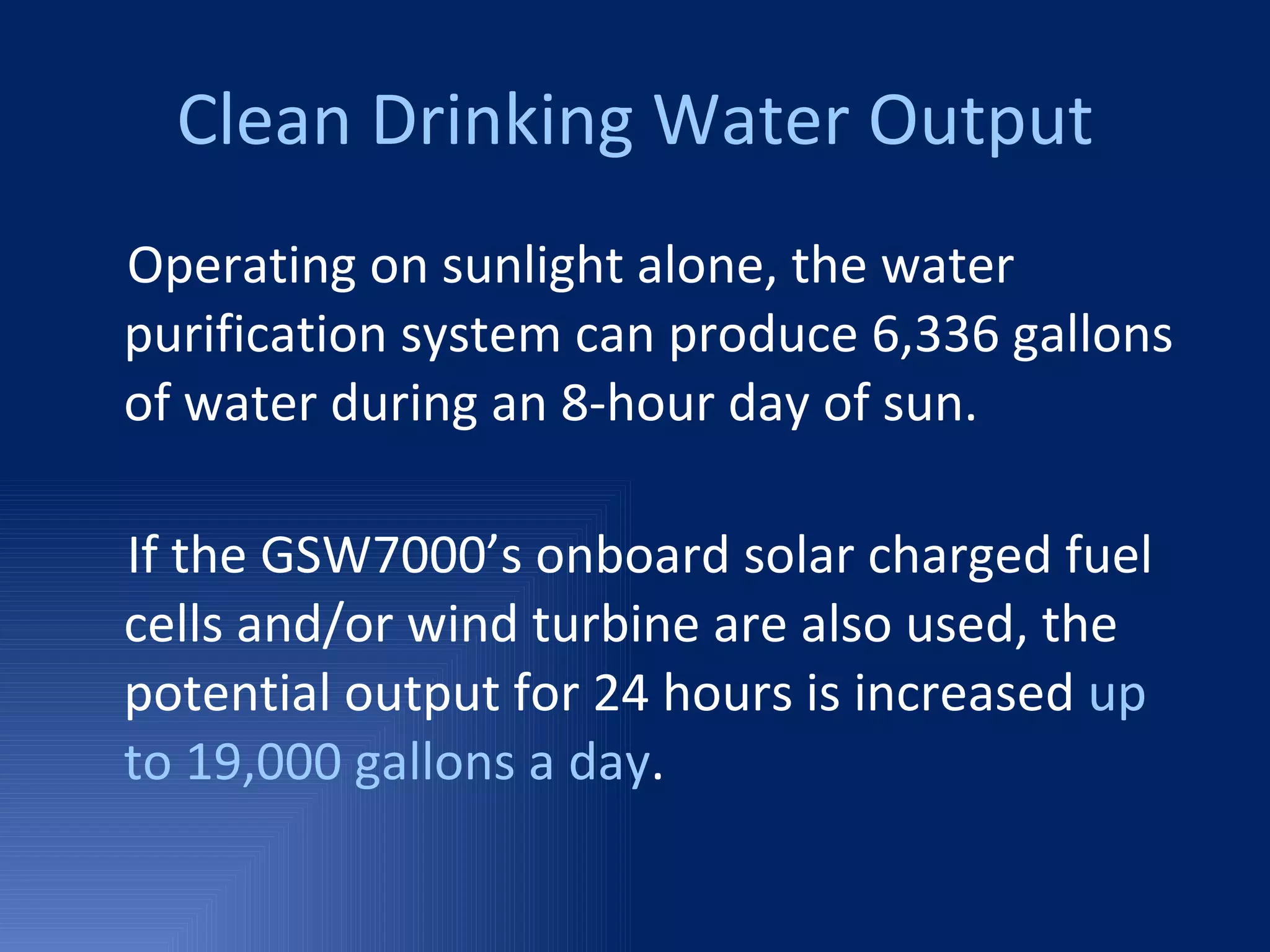 Clean Drinking Water Output

Operating on sunlight alone, the water purification system can produce 6,336 gallons of water during an 8-hour day of sun.

If the GSW7000’s onboard solar charged fuel cells and/or wind turbine are also used, the potential output for 24 hours is increased up to 19,000 gallons a day.